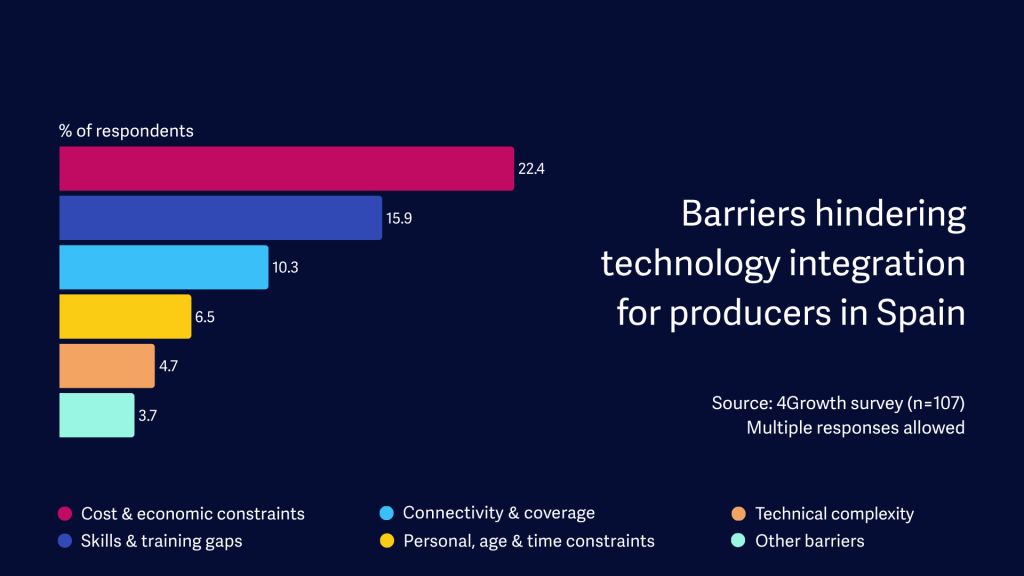 % of respondents

22.4

15.9

10.3

6.5

4.7

3.7

Barriers hindering technology integration for producers in Spain

Source: 4Growth survey (n=107)
Multiple responses allowed

Cost & economic constraints
Skills & training gaps
Connectivity & coverage
Personal, age & time constraints
Technical complexity
Other barriers